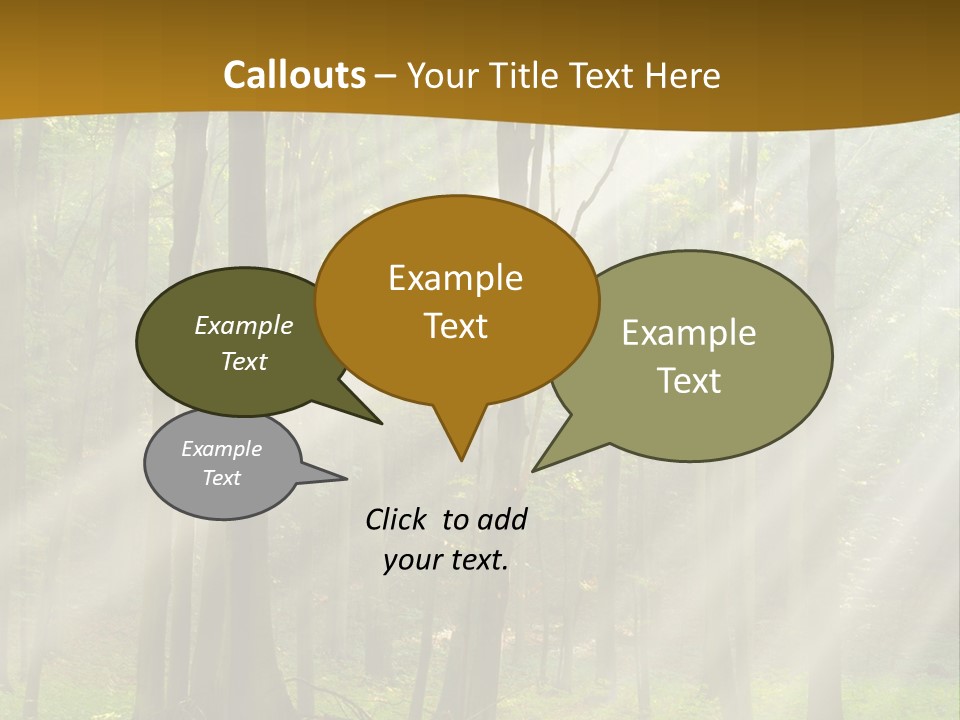 Callouts – Your Title Text Here

Example Text

Example Text

Example Text

Example Text

Click to add your text.